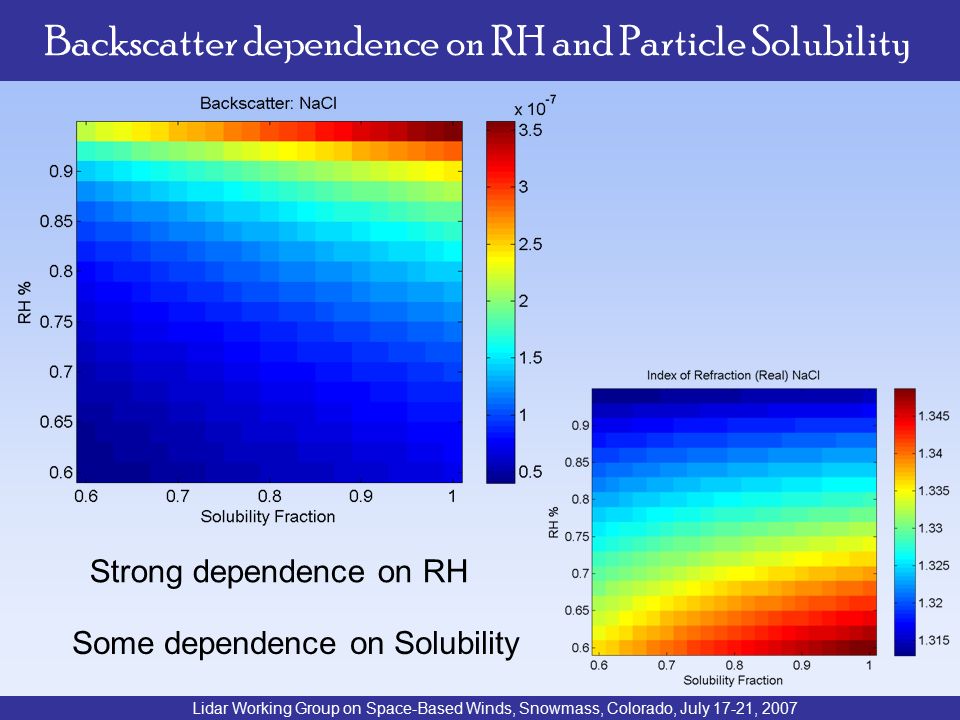 Backscatter dependence on RH and Particle Solubility

Backscatter: NaCl

$\times 10^{-7}$

3.5
3
2.5
2
1.5
1
0.5

RH %

0.9
0.85
0.8
0.75
0.7
0.65
0.6

0.6 0.7 0.8 0.9 1

Solubility Fraction

Index of Refraction (Real) NaCl

1.345
1.34
1.335
1.33
1.325
1.32
1.315

RH %

0.9
0.85
0.8
0.75
0.7
0.65
0.6

0.6 0.7 0.8 0.9 1

Solubility Fraction

Strong dependence on RH

Some dependence on Solubility

Lidar Working Group on Space-Based Winds, Snowmass, Colorado, July 17-21, 2007